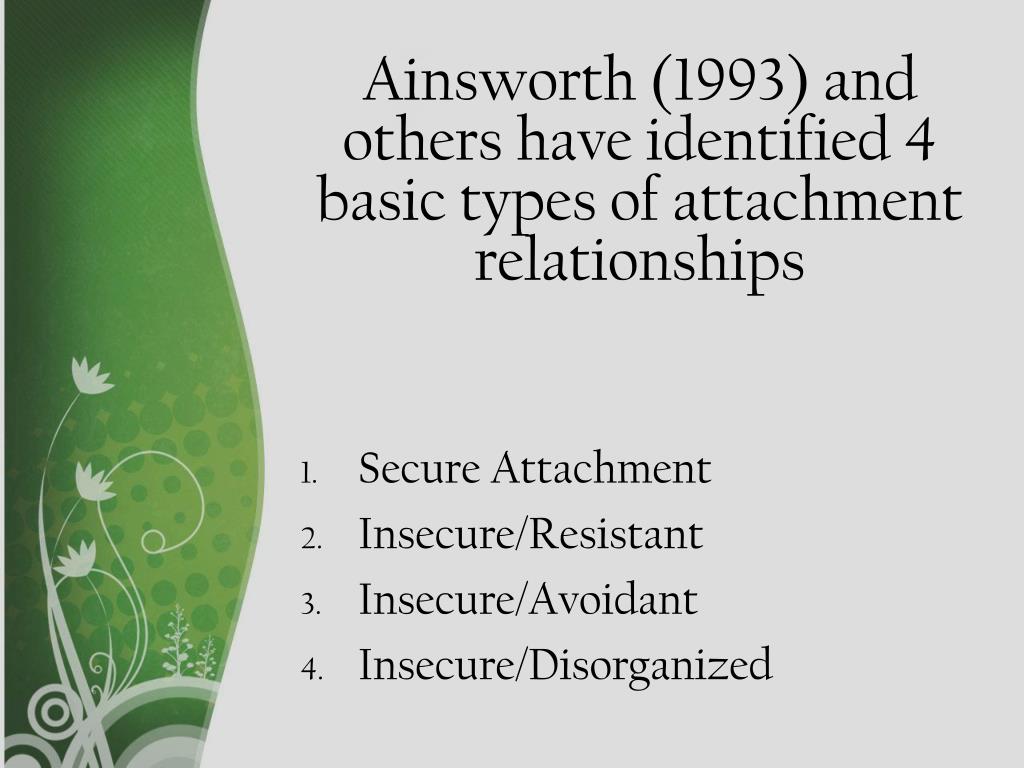 Ainsworth (1993) and others have identified 4 basic types of attachment relationships

1. Secure Attachment
2. Insecure/Resistant
3. Insecure/Avoidant
4. Insecure/Disorganized